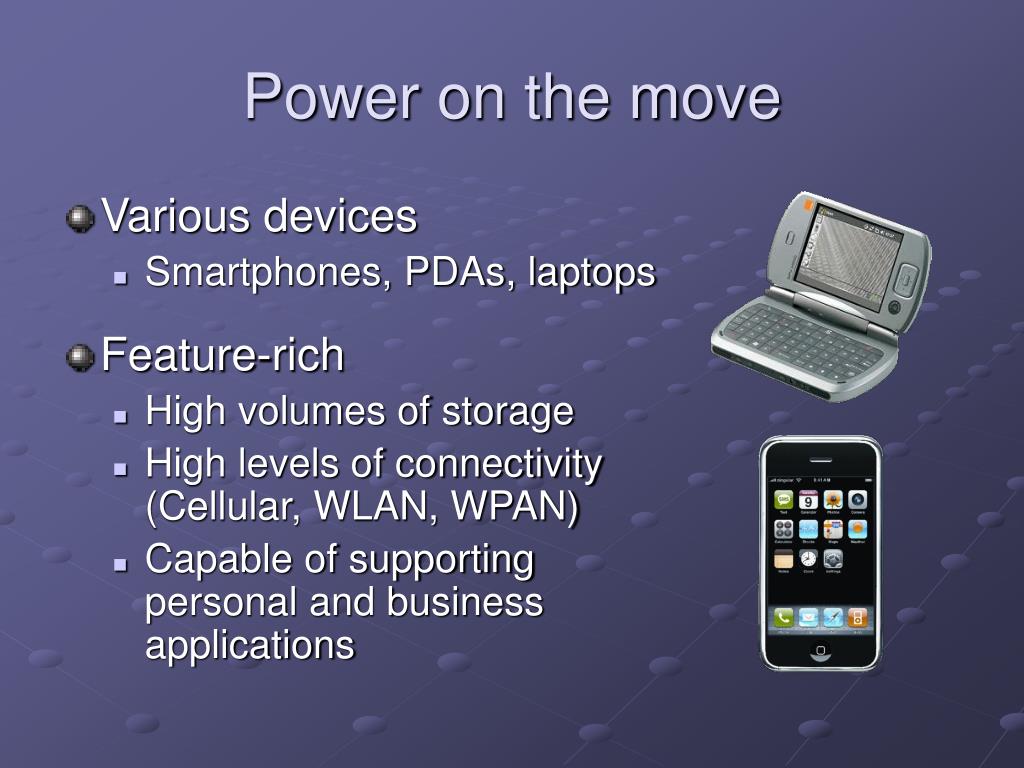 Power on the move

Various devices

Smartphones, PDAs, laptops

Feature-rich

High volumes of storage

High levels of connectivity (Cellular, WLAN, WPAN)

Capable of supporting personal and business applications